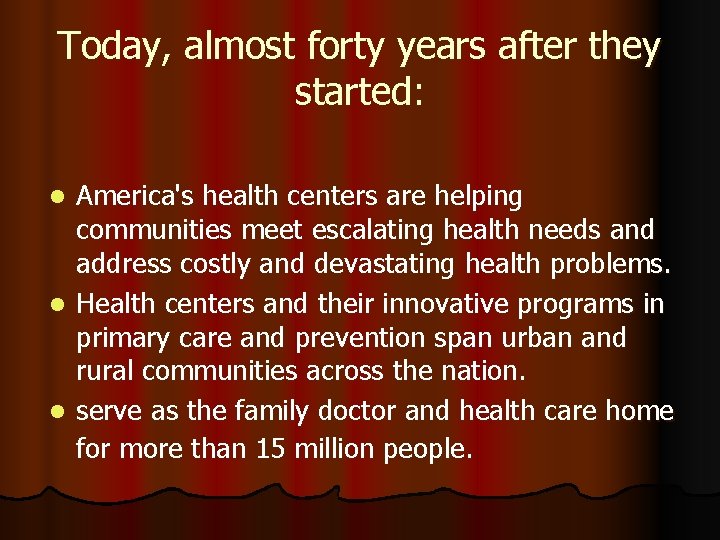 Today, almost forty years after they started:

- America's health centers are helping communities meet escalating health needs and address costly and devastating health problems.
- Health centers and their innovative programs in primary care and prevention span urban and rural communities across the nation.
- serve as the family doctor and health care home for more than 15 million people.